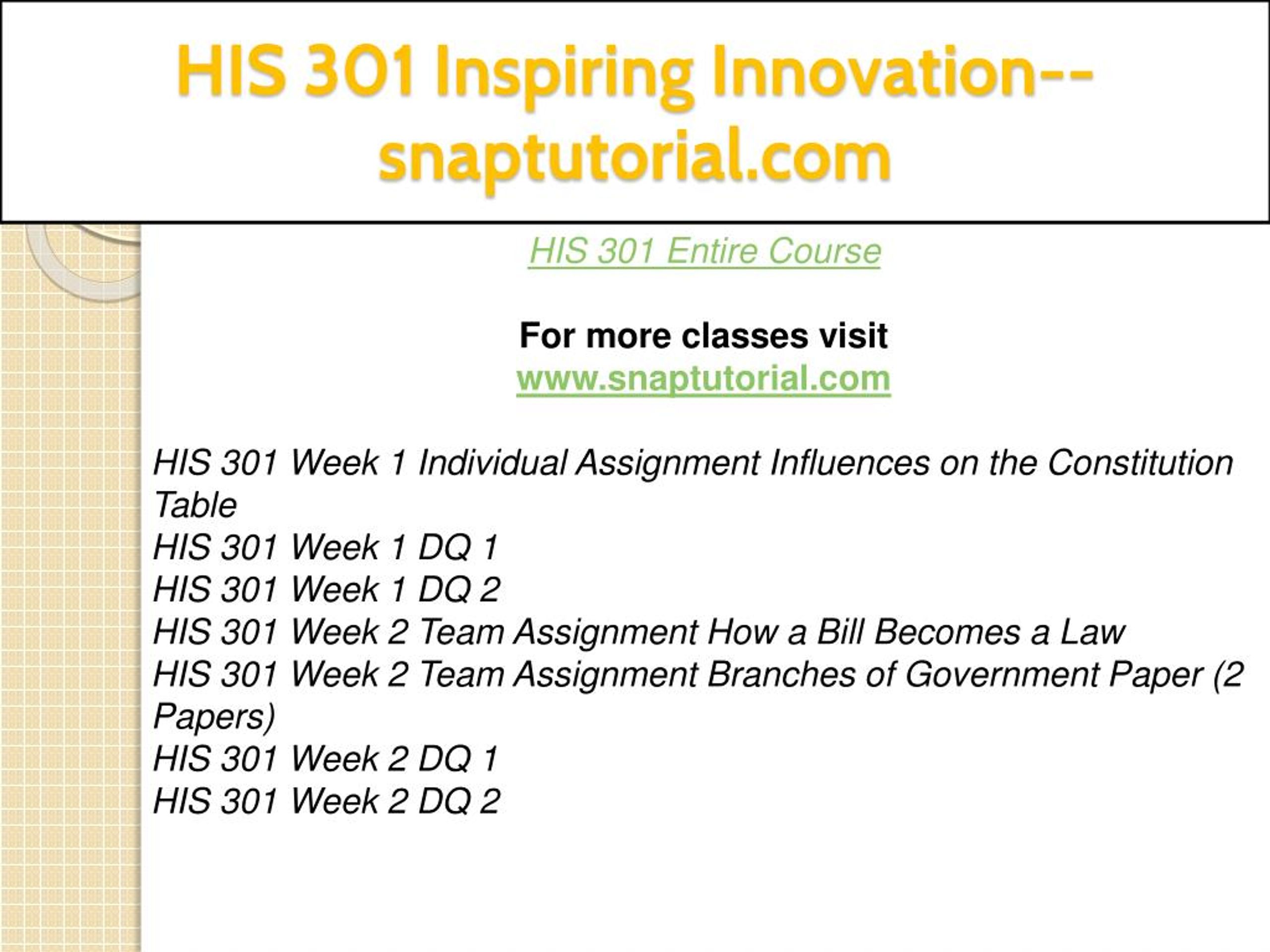 HIS 301 Inspiring Innovation--snaptutorial.com

HIS 301 Entire Course

For more classes visit
www.snaptutorial.com

HIS 301 Week 1 Individual Assignment Influences on the Constitution Table
HIS 301 Week 1 DQ 1
HIS 301 Week 1 DQ 2
HIS 301 Week 2 Team Assignment How a Bill Becomes a Law
HIS 301 Week 2 Team Assignment Branches of Government Paper (2 Papers)
HIS 301 Week 2 DQ 1
HIS 301 Week 2 DQ 2